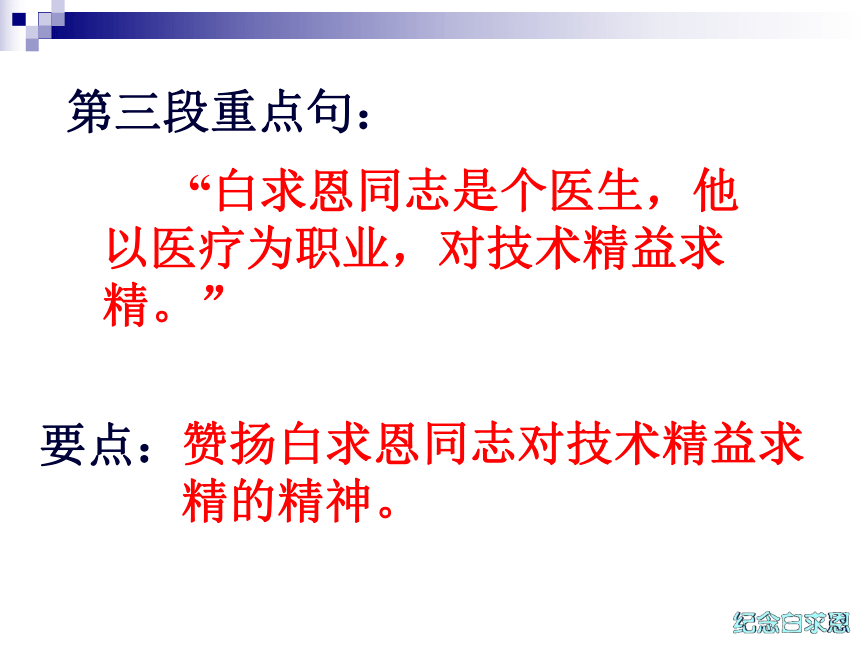 第三段重点句：

“白求恩同志是个医生，他以医疗为职业，对技术精益求精。”

要点：赞扬白求恩同志对技术精益求精的精神。

纪念白求恩